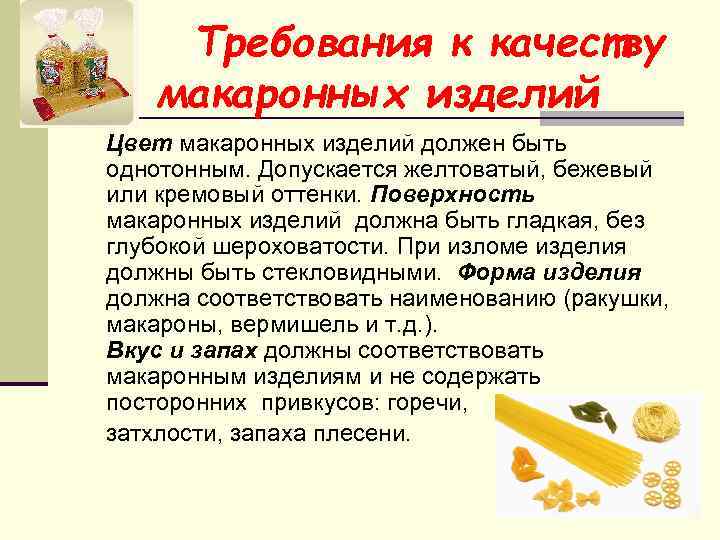 Требования к качеству макаронных изделий

Цвет макаронных изделий должен быть однотонным. Допускается желтоватый, бежевый или кремовый оттенки. Поверхность макаронных изделий должна быть гладкая, без глубокой шероховатости. При изломе изделия должны быть стекловидными. Форма изделия должна соответствовать наименованию (ракушки, макароны, вермишель и т.д.).
Вкус и запах должны соответствовать макаронным изделиям и не содержать посторонних привкусов: горечи, затхлости, запаха плесени.